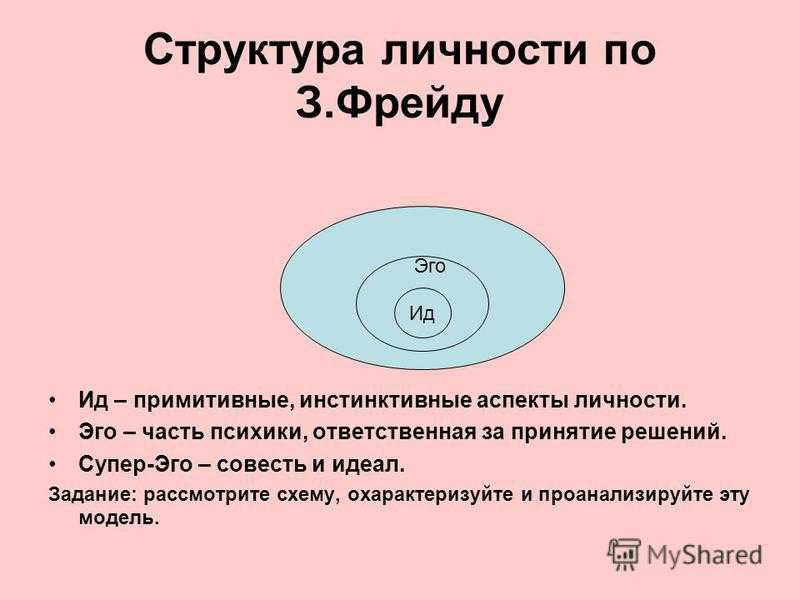 Структура личности по З.Фрейду

Эго
Ид

• Ид – примитивные, инстинктивные аспекты личности.
• Эго – часть психики, ответственная за принятие решений.
• Супер-Эго – совесть и идеал.

Задание: рассмотрите схему, охарактеризуйте и проанализируйте эту модель.

MyShared